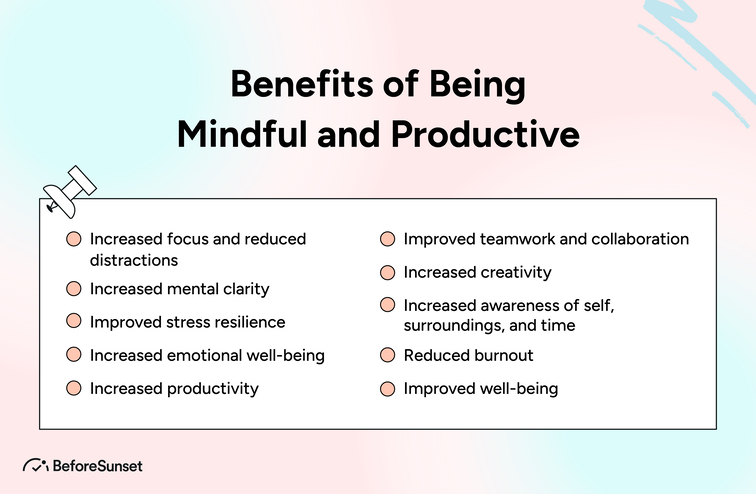 Benefits of Being Mindful and Productive

Increased focus and reduced distractions

Increased mental clarity

Improved stress resilience

Increased emotional well-being

Increased productivity

Improved teamwork and collaboration

Increased creativity

Increased awareness of self, surroundings, and time

Reduced burnout

Improved well-being

BeforeSunset